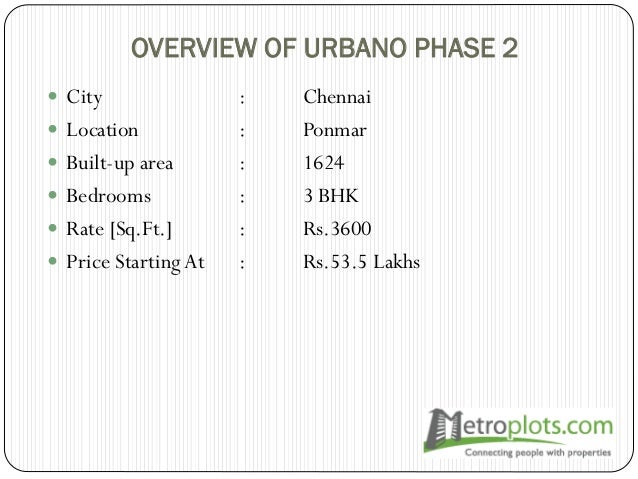 OVERVIEW OF URBANO PHASE 2

- City : Chennai
- Location : Ponmar
- Built-up area : 1624
- Bedrooms : 3 BHK
- Rate [Sq.Ft.] : Rs.3600
- Price Starting At : Rs.53.5 Lakhs

Metroplots.com
Connecting people with properties